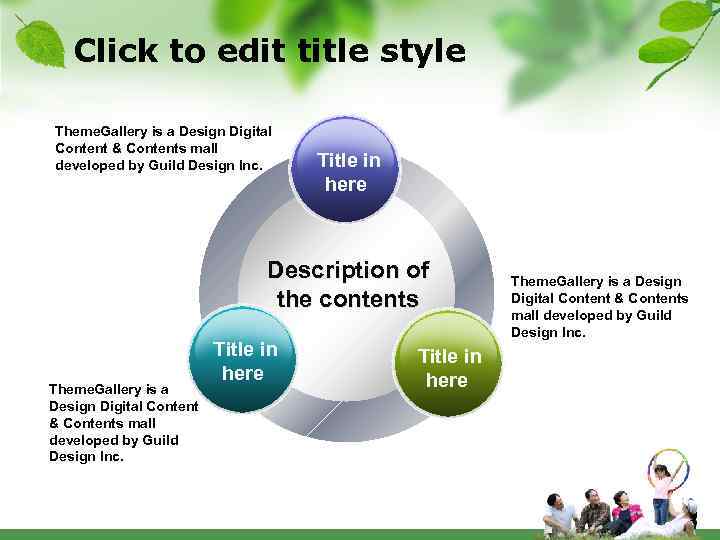 Click to edit title style

ThemeGallery is a Design Digital Content & Contents mall developed by Guild Design Inc.

Title in here

Description of the contents

ThemeGallery is a Design Digital Content & Contents mall developed by Guild Design Inc.

Title in here

Title in here

ThemeGallery is a Design Digital Content & Contents mall developed by Guild Design Inc.